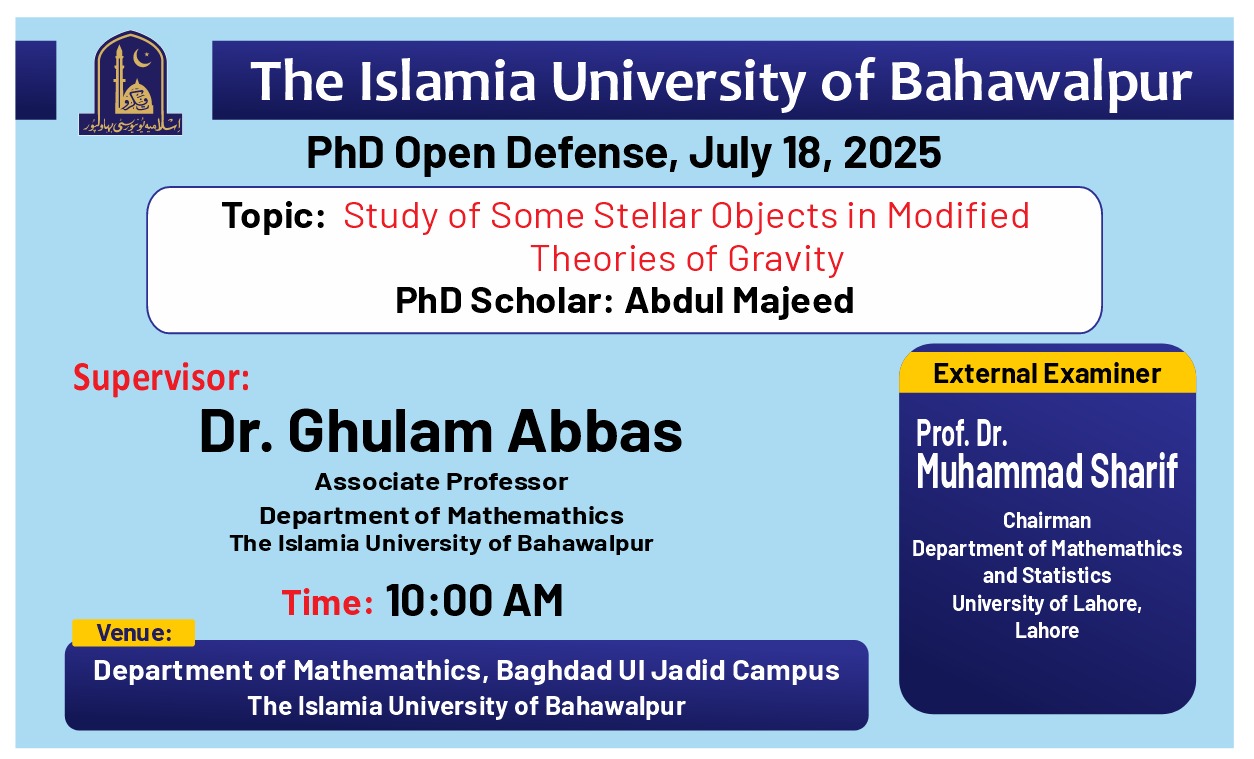 اسلامیہ یونیورسٹی بہاولپور

The Islamia University of Bahawalpur

PhD Open Defense, July 18, 2025

Topic: Study of Some Stellar Objects in Modified Theories of Gravity

PhD Scholar: Abdul Majeed

Supervisor:

Dr. Ghulam Abbas

Associate Professor

Department of Mathemathics

The Islamia University of Bahawalpur

Time: 10:00 AM

Venue:

Department of Mathemathics, Baghdad Ul Jadid Campus

The Islamia University of Bahawalpur

External Examiner

Prof. Dr.

Muhammad Sharif

Chairman

Department of Mathemathics and Statistics

University of Lahore, Lahore